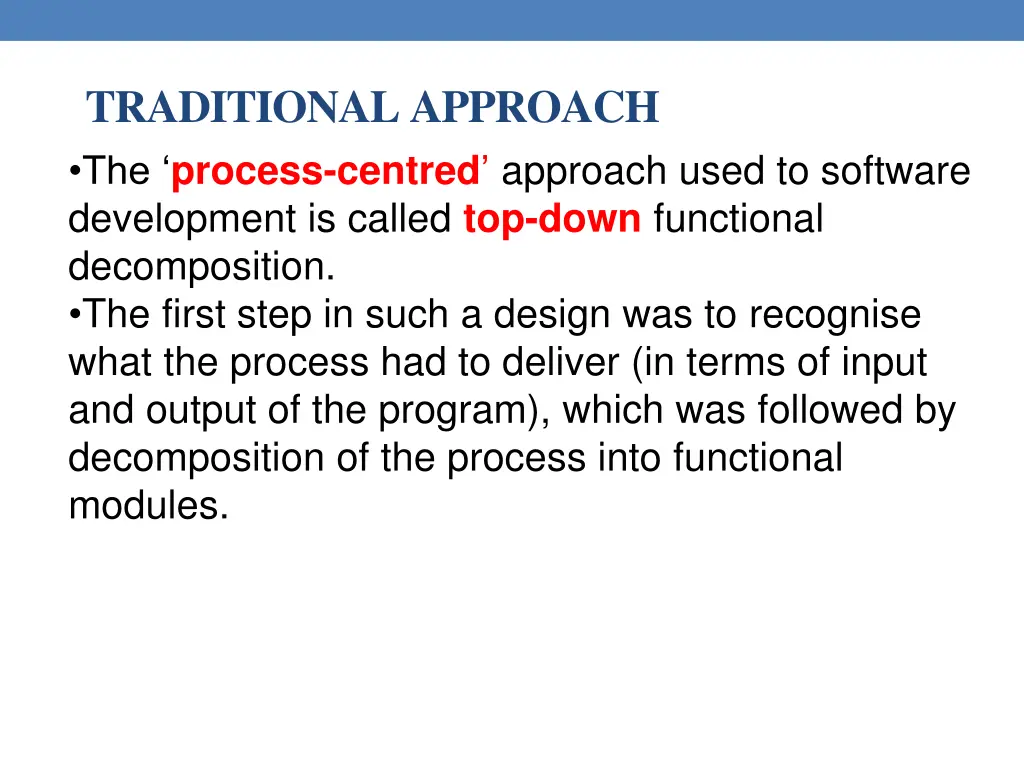 TRADITIONAL APPROACH

•The ‘process-centred’ approach used to software development is called top-down functional decomposition.

•The first step in such a design was to recognise what the process had to deliver (in terms of input and output of the program), which was followed by decomposition of the process into functional modules.